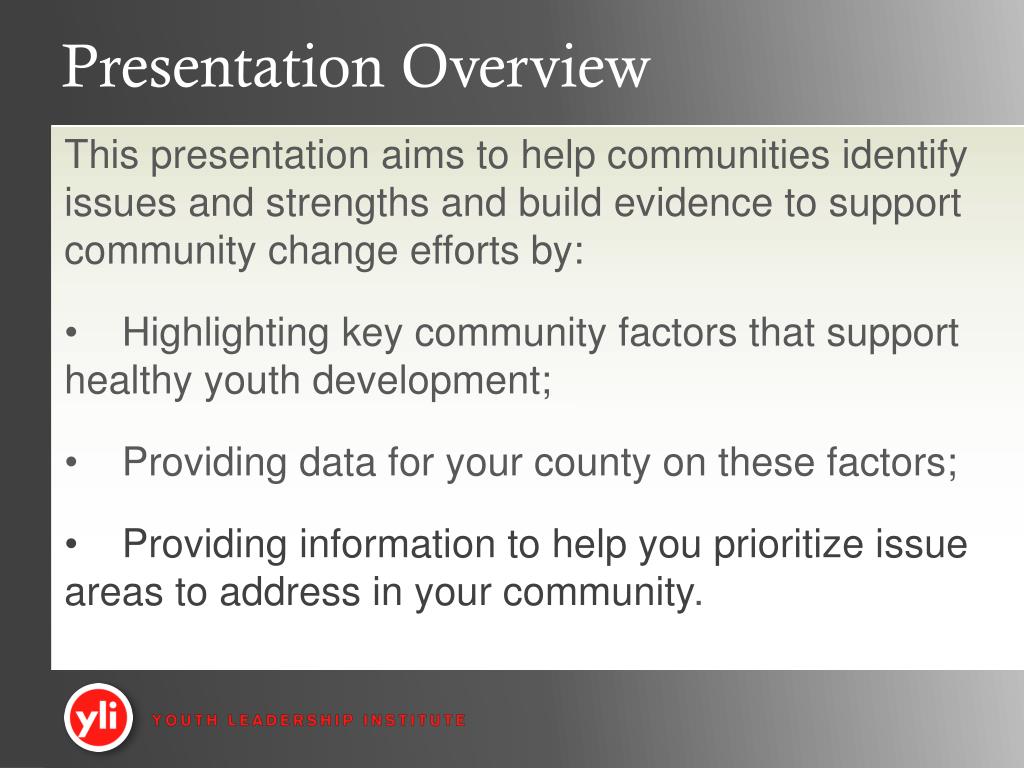 Presentation Overview

This presentation aims to help communities identify issues and strengths and build evidence to support community change efforts by:

• Highlighting key community factors that support healthy youth development;

• Providing data for your county on these factors;

• Providing information to help you prioritize issue areas to address in your community.

yli YOUTH LEADERSHIP INSTITUTE